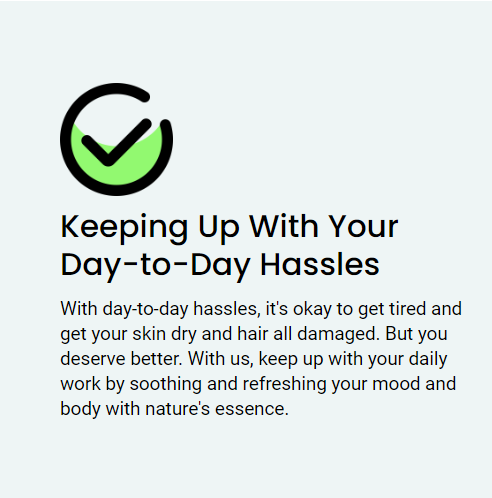 Keeping Up With Your Day-to-Day Hassles

With day-to-day hassles, it's okay to get tired and get your skin dry and hair all damaged. But you deserve better. With us, keep up with your daily work by soothing and refreshing your mood and body with nature's essence.